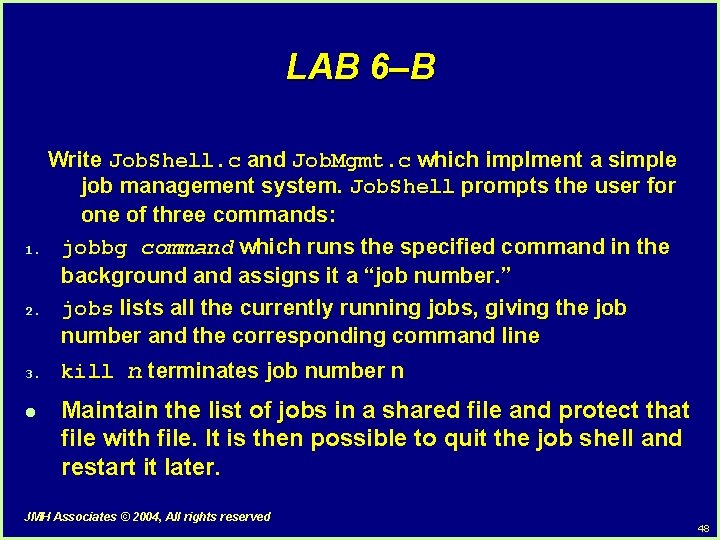 LAB 6–B

Write JobShell.c and JobMgmt.c which implment a simple job management system. JobShell prompts the user for one of three commands:

1. jobbg command which runs the specified command in the background and assigns it a "job number."
2. jobs lists all the currently running jobs, giving the job number and the corresponding command line
3. kill n terminates job number n

• Maintain the list of jobs in a shared file and protect that file with file. It is then possible to quit the job shell and restart it later.

JMH Associates © 2004, All rights reserved

48